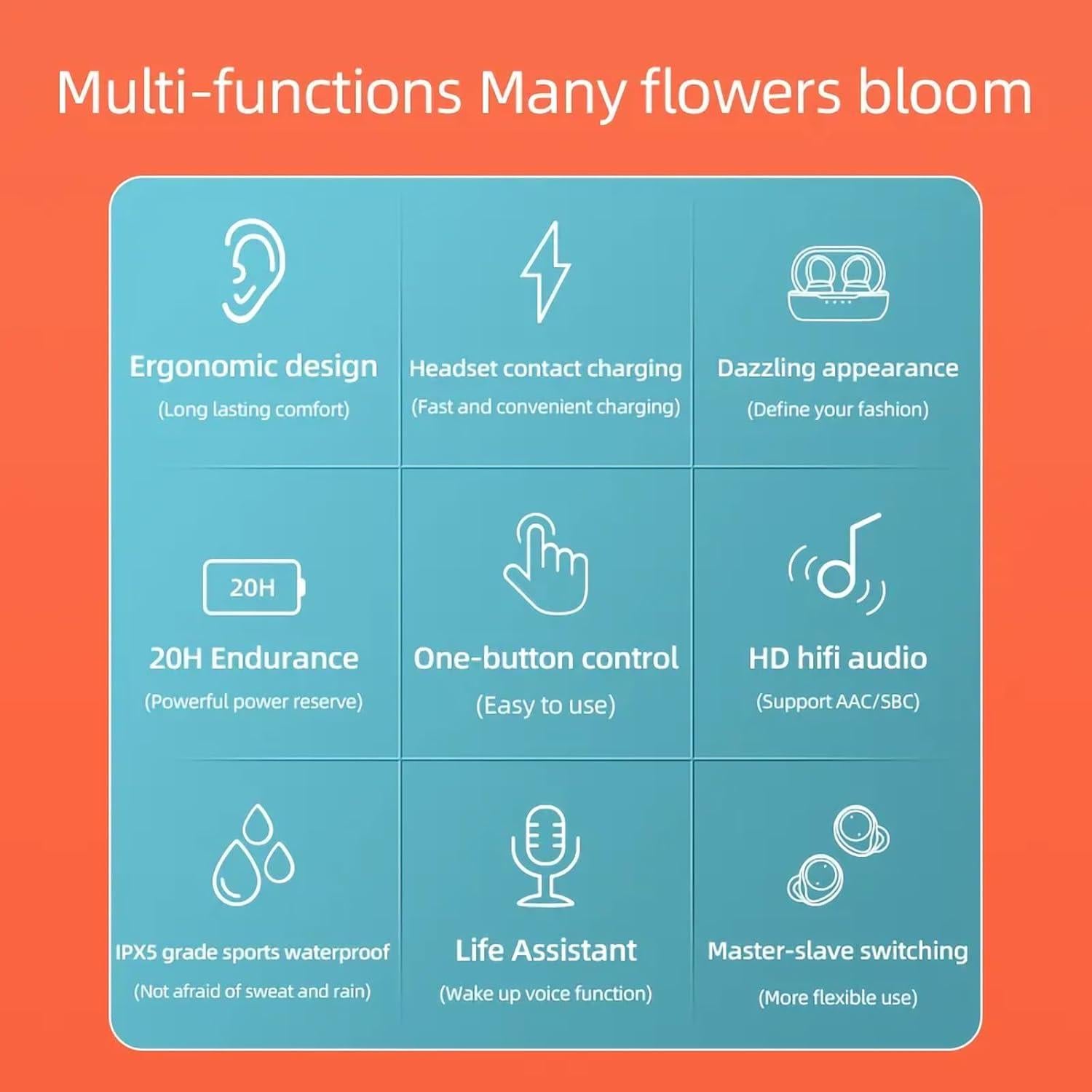 Multi-functions Many flowers bloom

Ergonomic design
(Long lasting comfort)

Headset contact charging
(Fast and convenient charging)

Dazzling appearance
(Define your fashion)

20H

20H Endurance
(Powerful power reserve)

One-button control
(Easy to use)

HD hifi audio
(Support AAC/SBC)

IPX5 grade sports waterproof
(Not afraid of sweat and rain)

Life Assistant
(Wake up voice function)

Master-slave switching
(More flexible use)